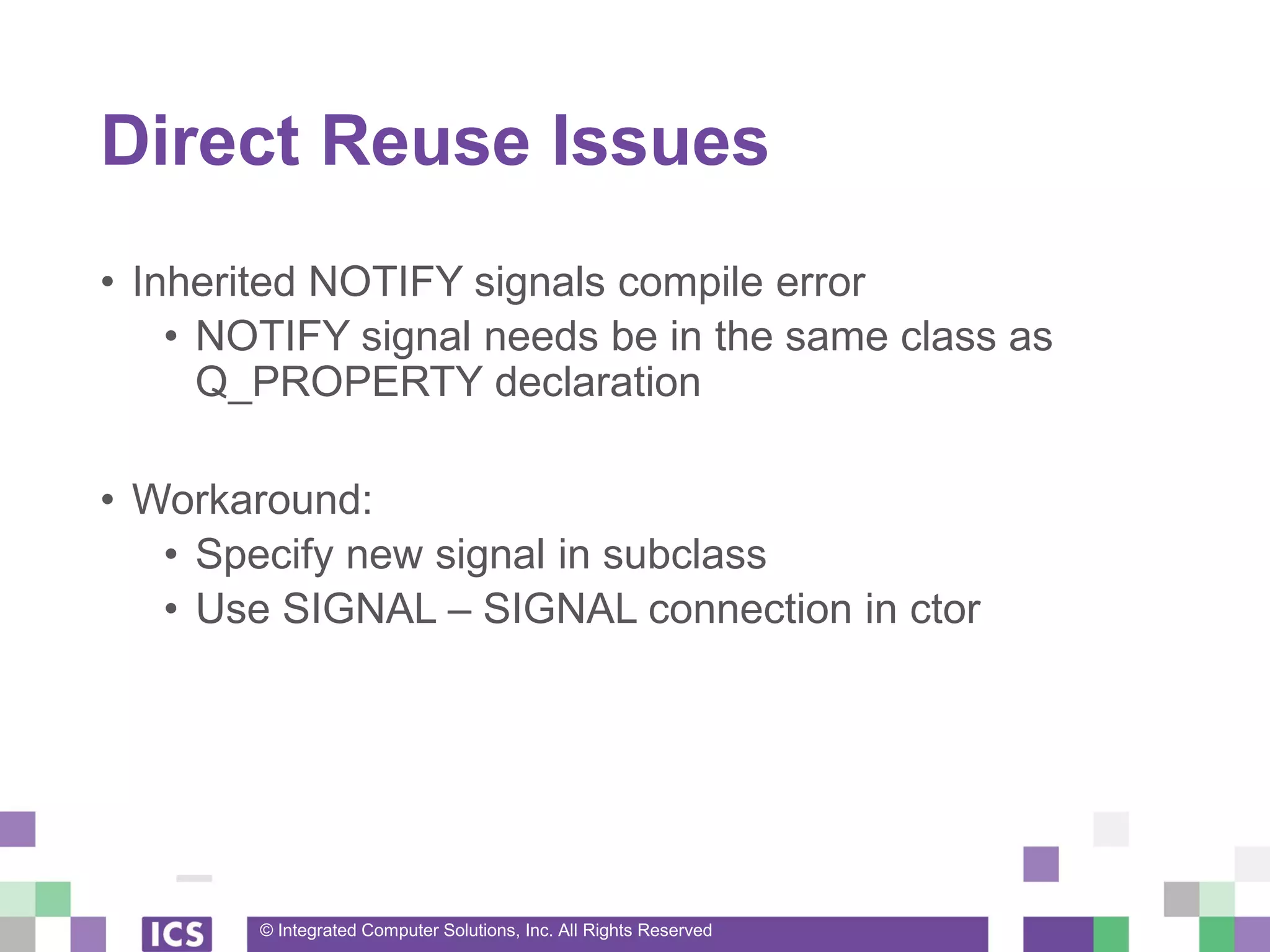 Direct Reuse Issues

• Inherited NOTIFY signals compile error
  • NOTIFY signal needs be in the same class as Q_PROPERTY declaration

• Workaround:
  • Specify new signal in subclass
  • Use SIGNAL – SIGNAL connection in ctor

ICS

© Integrated Computer Solutions, Inc. All Rights Reserved